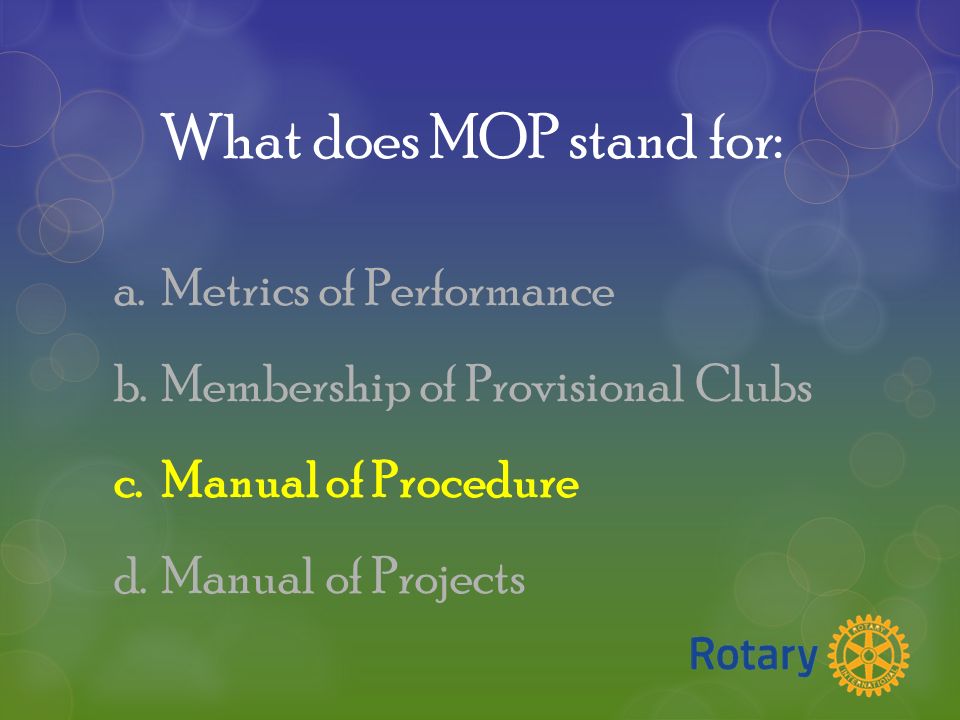 What does MOP stand for:

a. Metrics of Performance

b. Membership of Provisional Clubs

c. Manual of Procedure

d. Manual of Projects

Rotary

ROTARY INTERNATIONAL